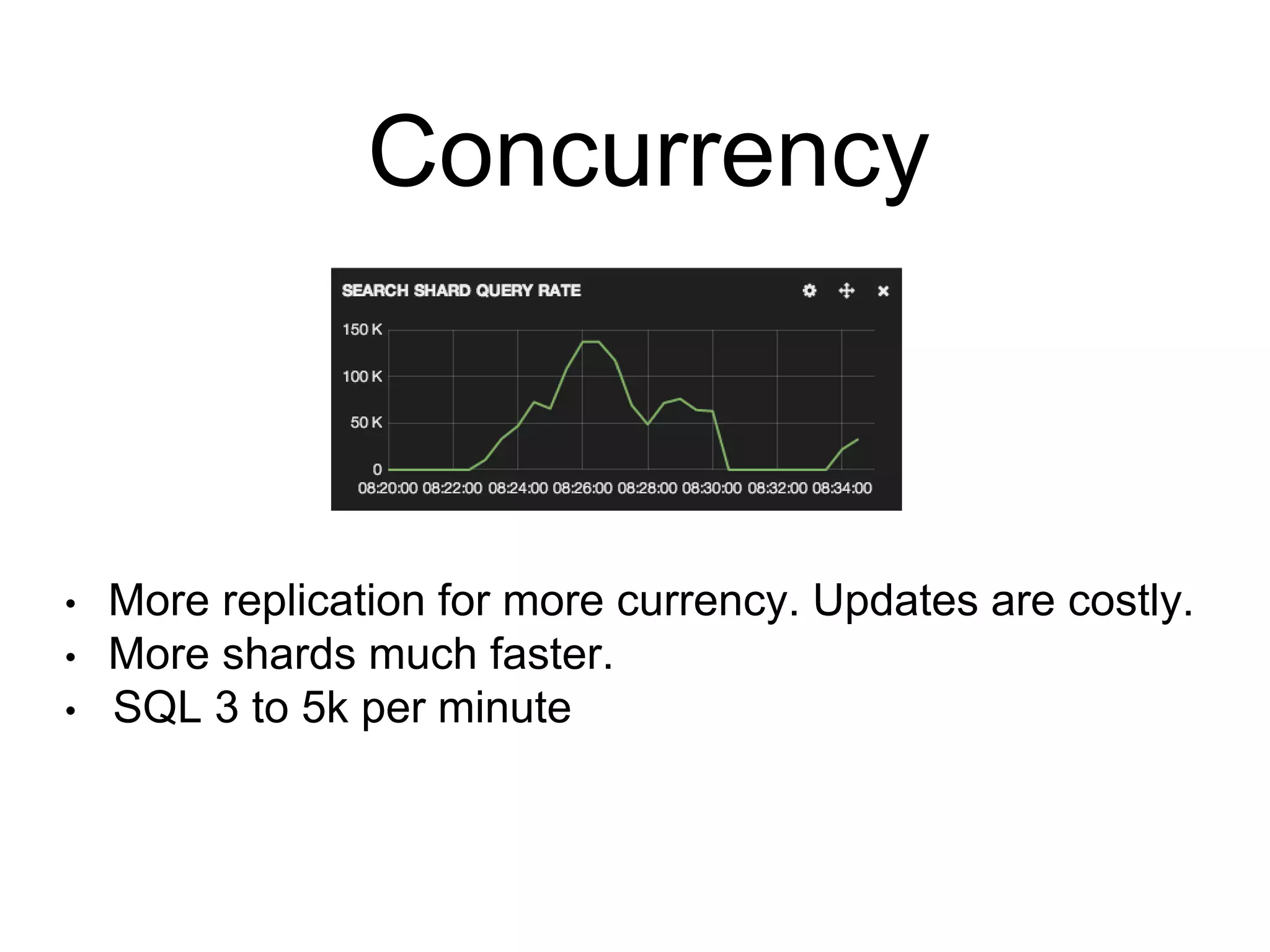 Concurrency

SEARCH SHARD QUERY RATE

150 K
100 K
50 K
0
08:20:00 08:22:00 08:24:00 08:26:00 08:28:00 08:30:00 08:32:00 08:34:00

• More replication for more currency. Updates are costly.
• More shards much faster.
• SQL 3 to 5k per minute